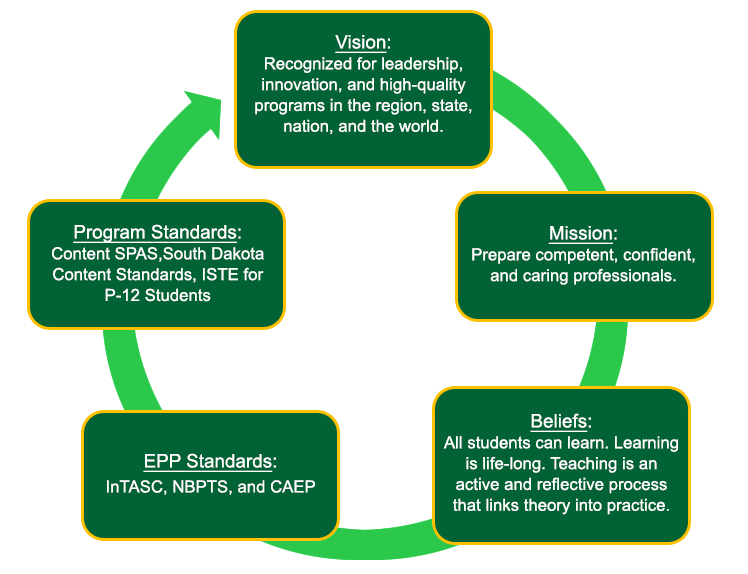 Vision:
Recognized for leadership, innovation, and high-quality programs in the region, state, nation, and the world.

Mission:
Prepare competent, confident, and caring professionals.

Beliefs:
All students can learn. Learning is life-long. Teaching is an active and reflective process that links theory into practice.

EPP Standards:
InTASC, NBPTS, and CAEP

Program Standards:
Content SPAS,South Dakota Content Standards, ISTE for P-12 Students